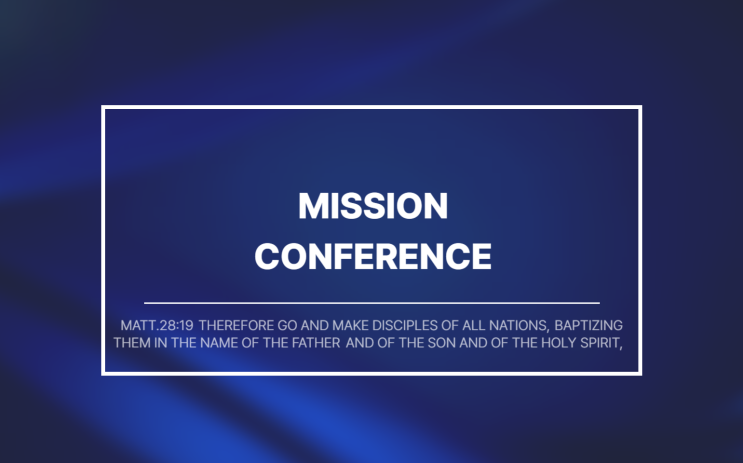 MISSION CONFERENCE

MATT.28:19 THEREFORE GO AND MAKE DISCIPLES OF ALL NATIONS, BAPTIZING THEM IN THE NAME OF THE FATHER AND OF THE SON AND OF THE HOLY SPIRIT,